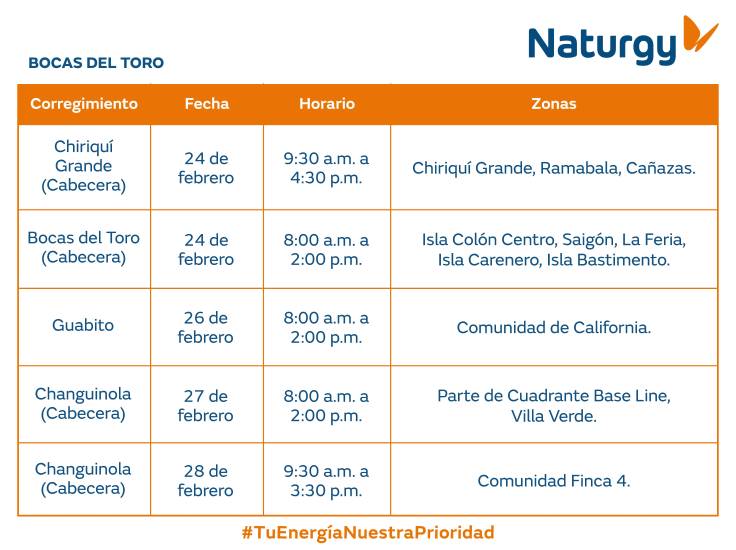 Naturgy

BOCAS DEL TORO

| Corregimiento | Fecha | Horario | Zonas |
|---|---|---|---|
| Chiriquí Grande (Cabecera) | 24 de febrero | 9:30 a.m. a 4:30 p.m. | Chiriquí Grande, Ramabala, Cañazas. |
| Bocas del Toro (Cabecera) | 24 de febrero | 8:00 a.m. a 2:00 p.m. | Isla Colón Centro, Saigón, La Feria, Isla Carenero, Isla Bastimento. |
| Guabito | 26 de febrero | 8:00 a.m. a 2:00 p.m. | Comunidad de California. |
| Changuinola (Cabecera) | 27 de febrero | 8:00 a.m. a 2:00 p.m. | Parte de Cuadrante Base Line, Villa Verde. |
| Changuinola (Cabecera) | 28 de febrero | 9:30 a.m. a 3:30 p.m. | Comunidad Finca 4. |

#TuEnergíaNuestraPrioridad